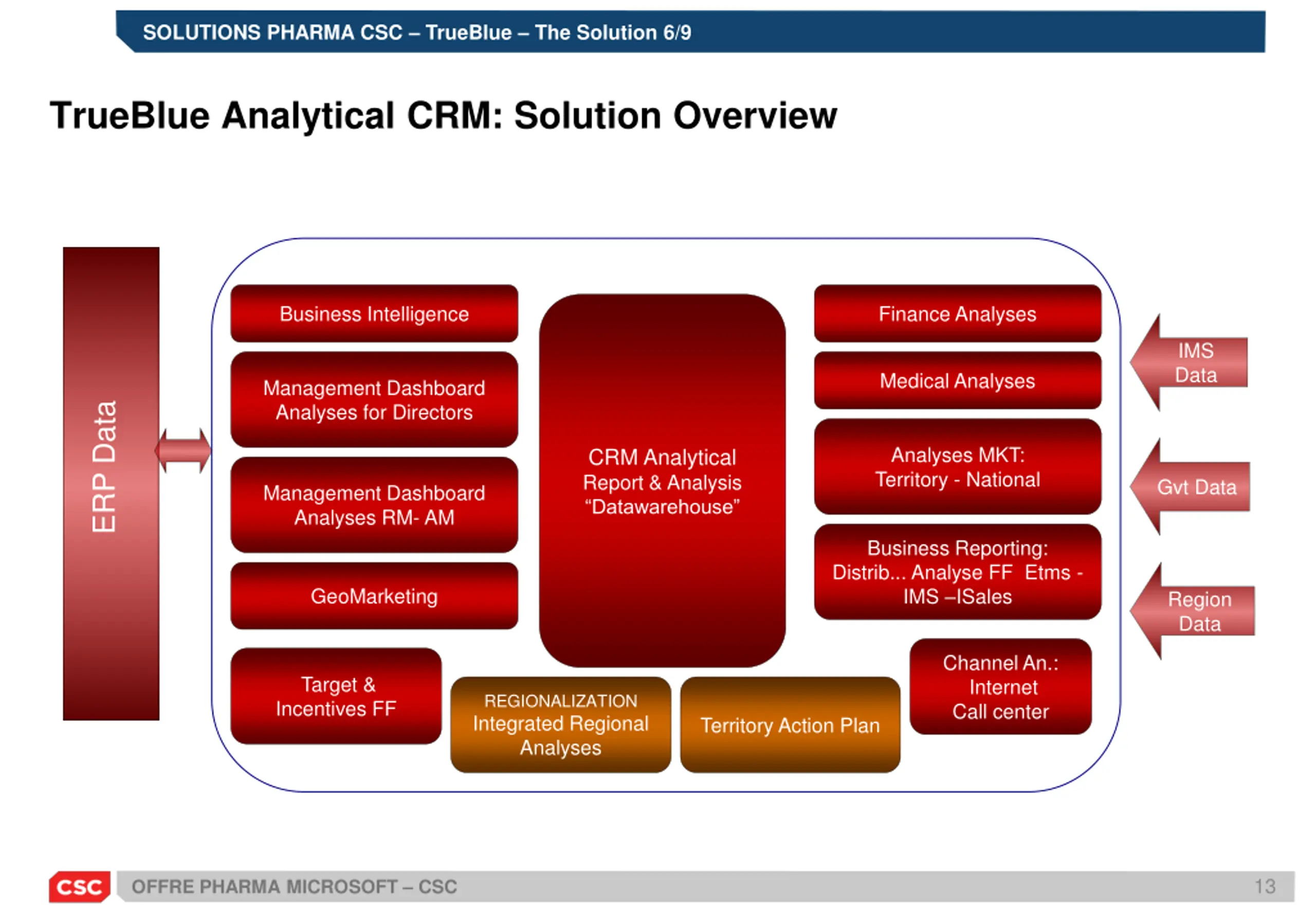 SOLUTIONS PHARMA CSC – TrueBlue – The Solution 6/9

TrueBlue Analytical CRM: Solution Overview

ERP Data

Business Intelligence

Management Dashboard Analyses for Directors

Management Dashboard Analyses RM- AM

GeoMarketing

Target & Incentives FF

CRM Analytical Report & Analysis “Datawarehouse”

REGIONALIZATION Integrated Regional Analyses

Territory Action Plan

Finance Analyses

Medical Analyses

Analyses MKT: Territory - National

Business Reporting: Distrib... Analyse FF Etms - IMS –ISales

Channel An.: Internet Call center

IMS Data

Gvt Data

Region Data

CSC

OFFRE PHARMA MICROSOFT – CSC

13